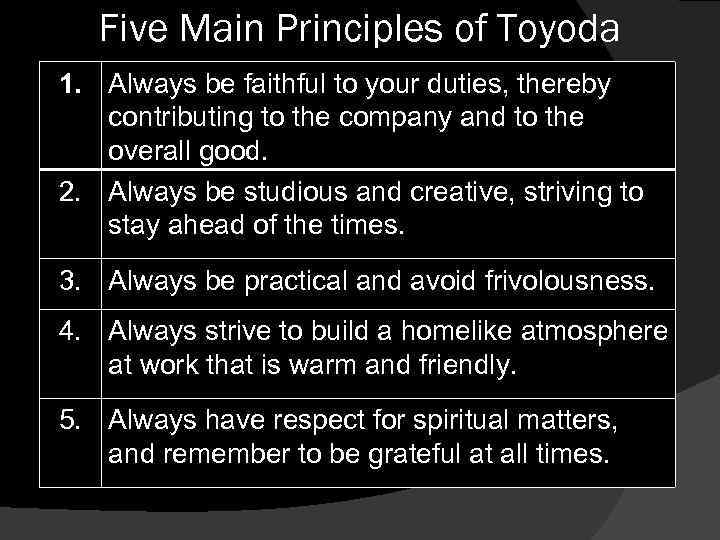 Five Main Principles of Toyoda

| 1. | Always be faithful to your duties, thereby contributing to the company and to the overall good. |
|---|---|
| 2. | Always be studious and creative, striving to stay ahead of the times. |
| 3. | Always be practical and avoid frivolousness. |
| 4. | Always strive to build a homelike atmosphere at work that is warm and friendly. |
| 5. | Always have respect for spiritual matters, and remember to be grateful at all times. |